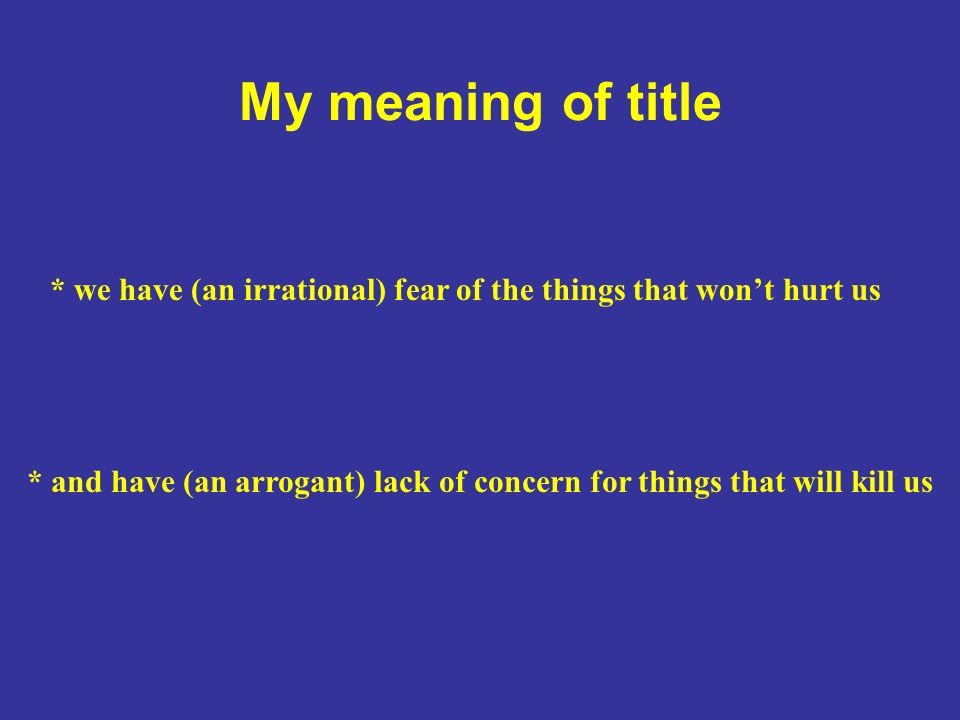 My meaning of title

* we have (an irrational) fear of the things that won’t hurt us

* and have (an arrogant) lack of concern for things that will kill us